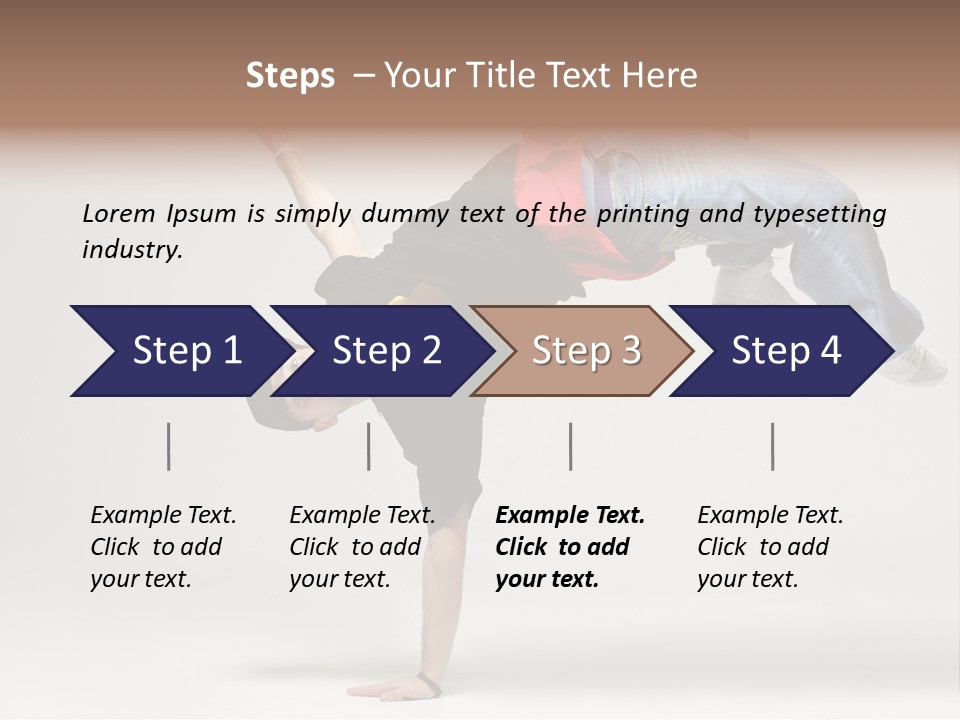 Steps – Your Title Text Here

Lorem Ipsum is simply dummy text of the printing and typesetting industry.

Step 1

Step 2

Step 3

Step 4

Example Text. Click to add your text.

Example Text. Click to add your text.

Example Text. Click to add your text.

Example Text. Click to add your text.